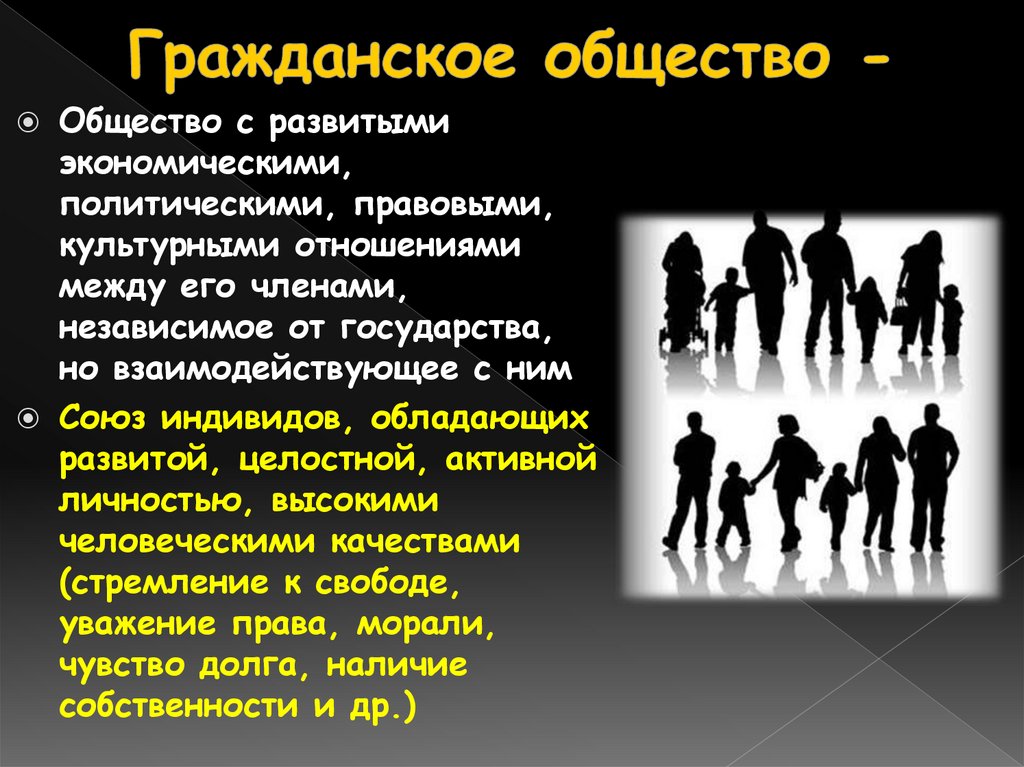 Гражданское общество -

Общество с развитыми экономическими, политическими, правовыми, культурными отношениями между его членами, независимое от государства, но взаимодействующее с ним

Союз индивидов, обладающих развитой, целостной, активной личностью, высокими человеческими качествами (стремление к свободе, уважение права, морали, чувство долга, наличие собственности и др.)